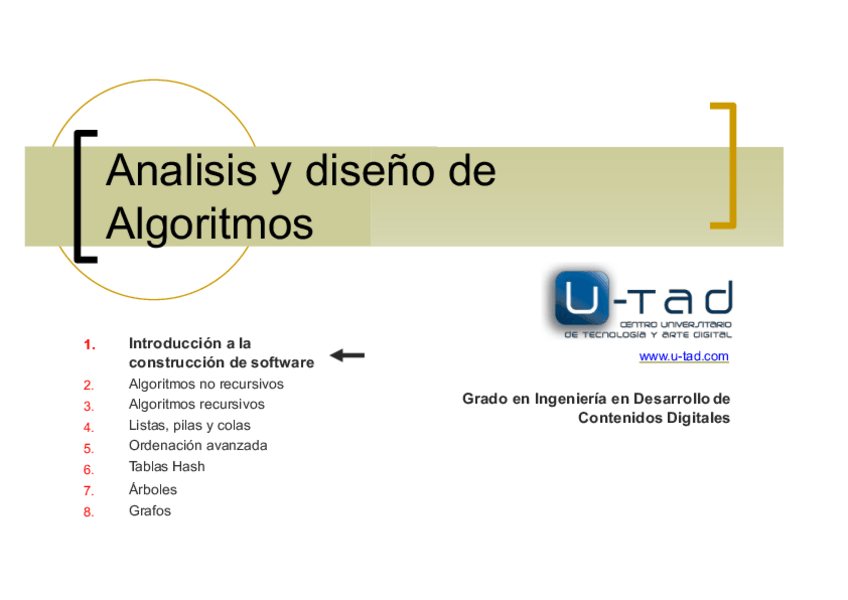 Analisis y diseño de Algoritmos

U-tad
CENTRO UNIVERSITARIO
DE TECNOLOGÍA Y ARTE DIGITAL

www.u-tad.com

Grado en Ingeniería en Desarrollo de Contenidos Digitales

1. Introducción a la construcción de software
2. Algoritmos no recursivos
3. Algoritmos recursivos
4. Listas, pilas y colas
5. Ordenación avanzada
6. Tablas Hash
7. Árboles
8. Grafos